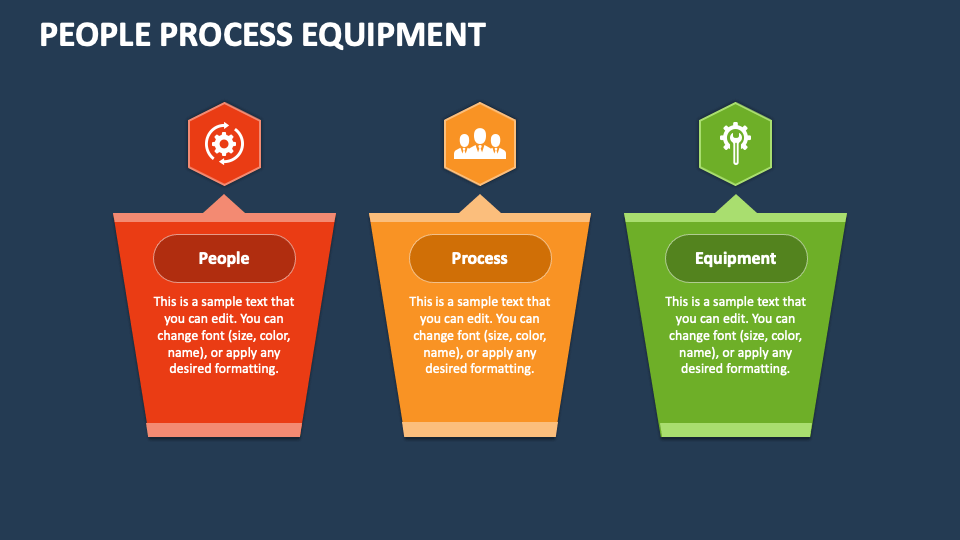 PEOPLE PROCESS EQUIPMENT

People

This is a sample text that you can edit. You can change font (size, color, name), or apply any desired formatting.

Process

This is a sample text that you can edit. You can change font (size, color, name), or apply any desired formatting.

Equipment

This is a sample text that you can edit. You can change font (size, color, name), or apply any desired formatting.